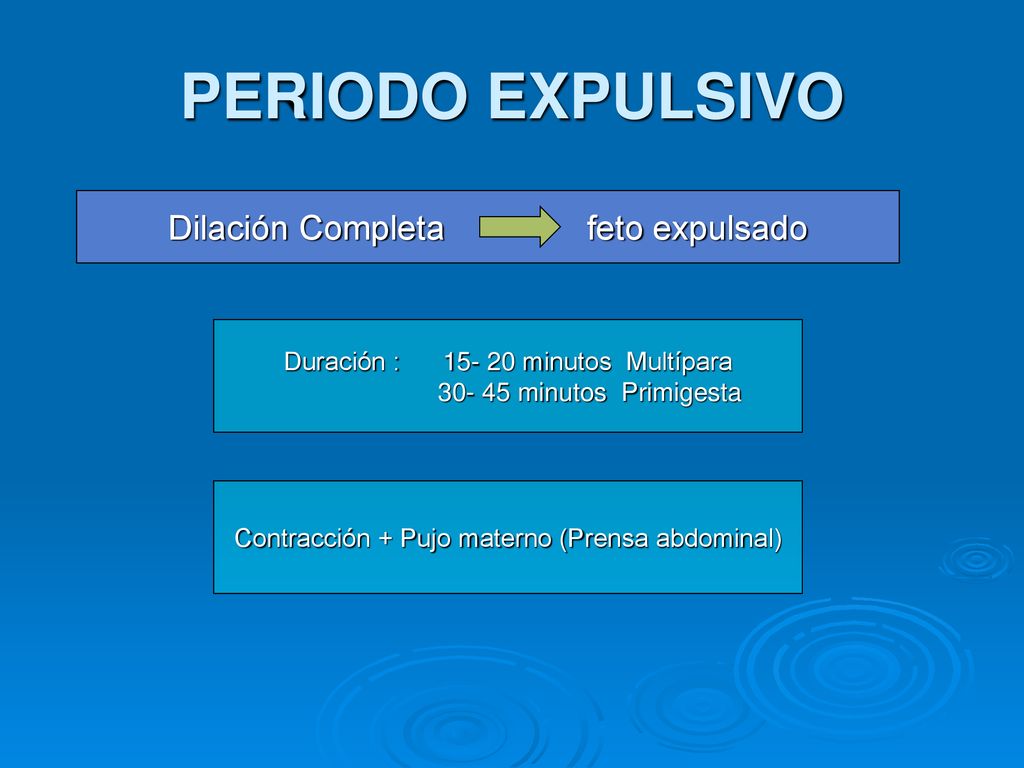 PERIODO EXPULSIVO

Dilación Completa feto expulsado

Duración : 15- 20 minutos Multípara
30- 45 minutos Primigesta

Contracción + Pujo materno (Prensa abdominal)